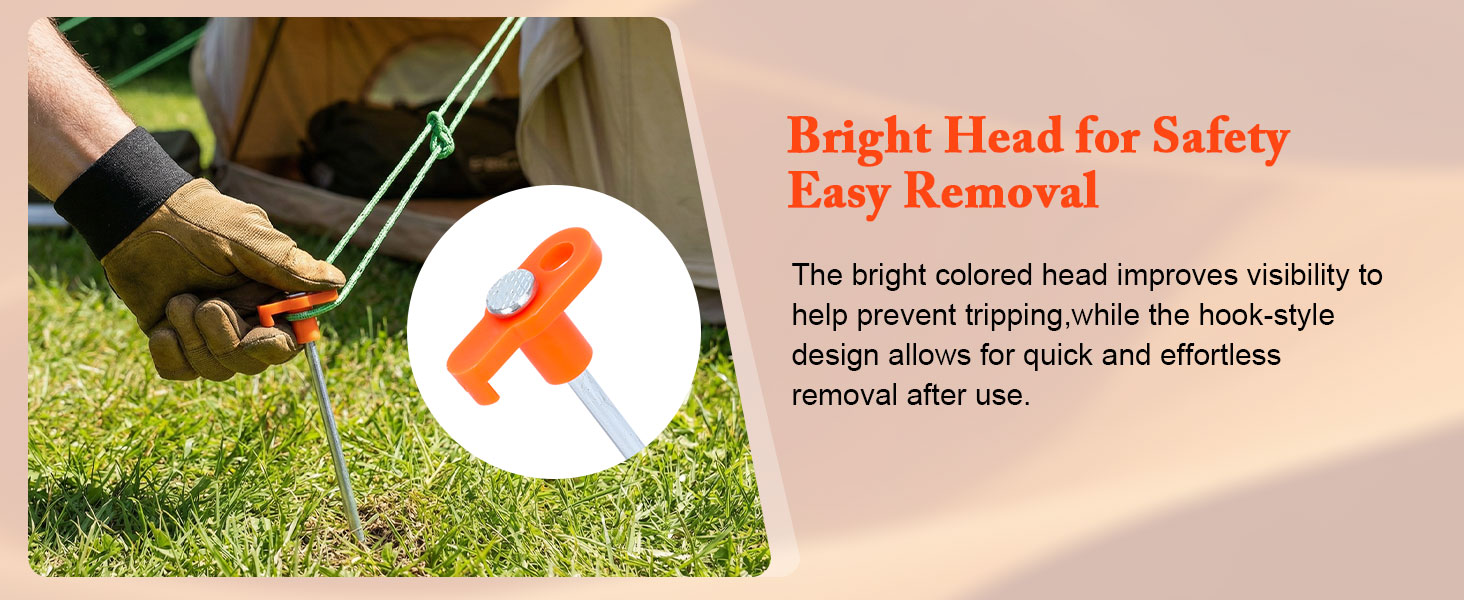 Bright Head for Safety
Easy Removal

The bright colored head improves visibility to help prevent tripping,while the hook-style design allows for quick and effortless removal after use.